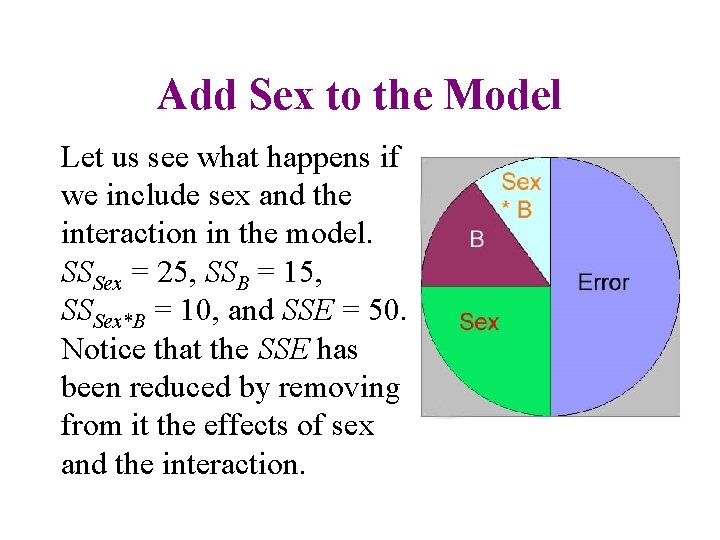 Add Sex to the Model

Let us see what happens if we include sex and the interaction in the model. $SS_{Sex} = 25$, $SS_B = 15$, $SS_{Sex*B} = 10$, and $SSE = 50$. Notice that the $SSE$ has been reduced by removing from it the effects of sex and the interaction.

Sex * B

B

Error

Sex